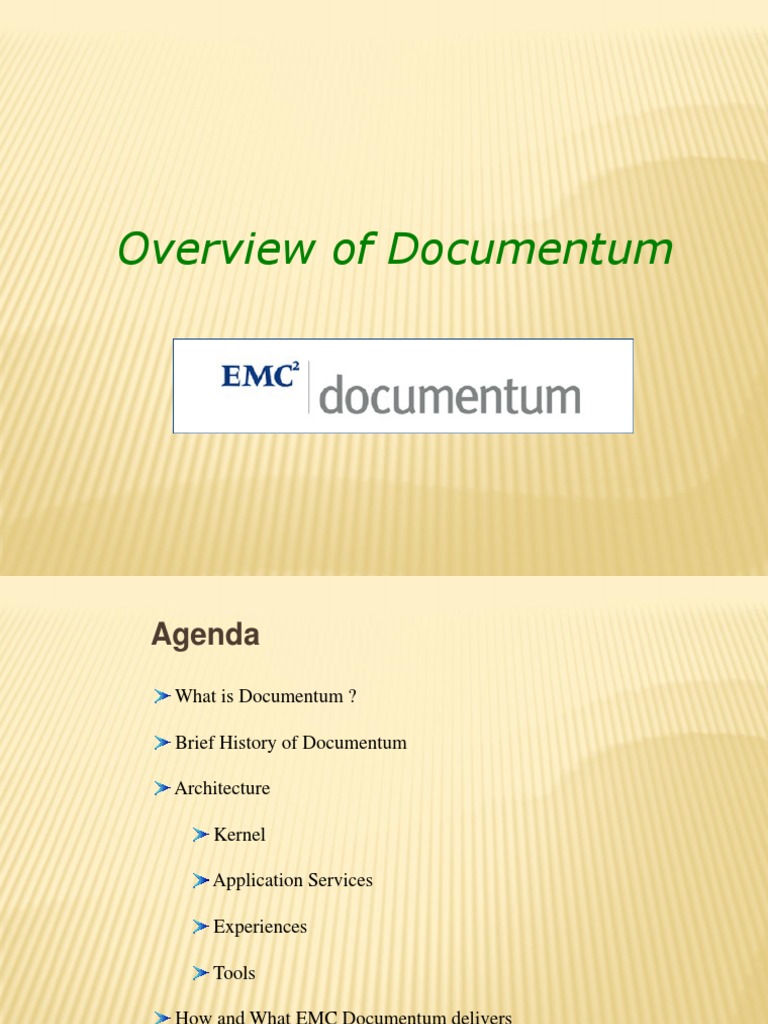 Overview of Documentum

$EMC^2$ documentum

Agenda

What is Documentum ?

Brief History of Documentum

Architecture

Kernel

Application Services

Experiences

Tools

How and What EMC Documentum delivers